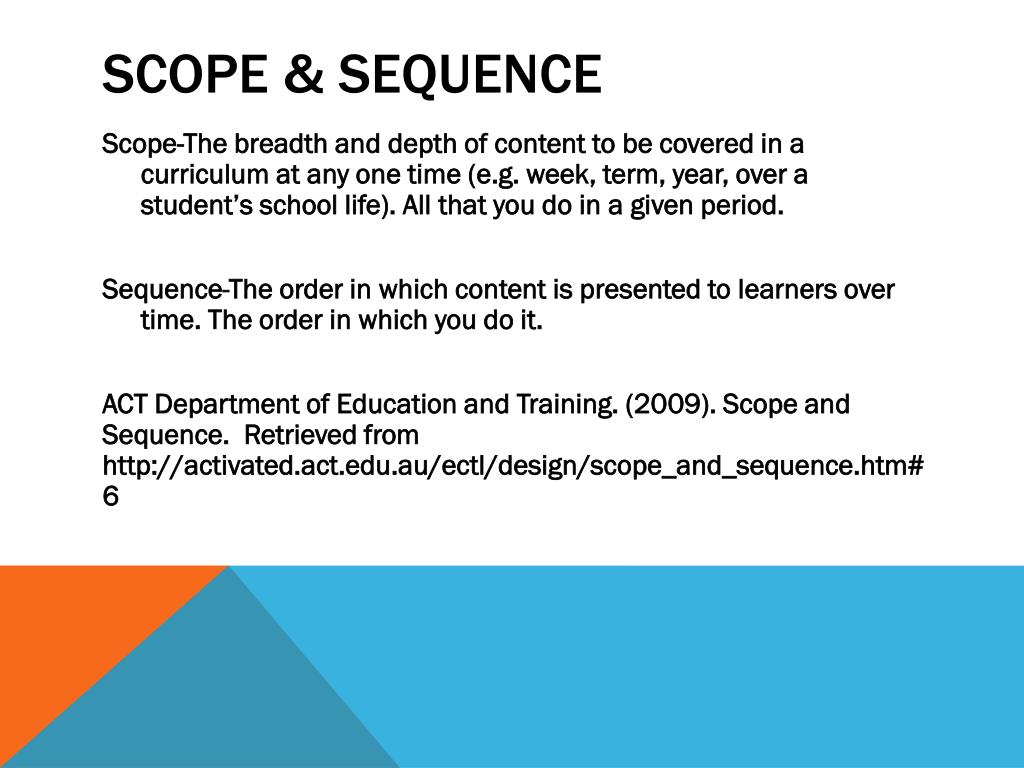 SCOPE & SEQUENCE

Scope-The breadth and depth of content to be covered in a curriculum at any one time (e.g. week, term, year, over a student's school life). All that you do in a given period.

Sequence-The order in which content is presented to learners over time. The order in which you do it.

ACT Department of Education and Training. (2009). Scope and Sequence. Retrieved from http://activated.act.edu.au/ectl/design/scope_and_sequence.htm#6